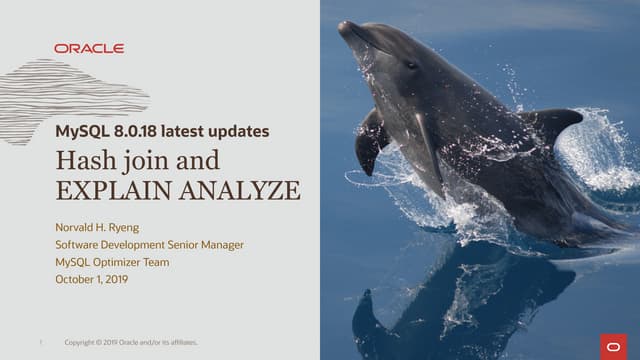 ORACLE

MySQL 8.0.18 latest updates

Hash join and EXPLAIN ANALYZE

Norvald H. Ryeng
Software Development Senior Manager
MySQL Optimizer Team
October 1, 2019

1 Copyright © 2019 Oracle and/or its affiliates.